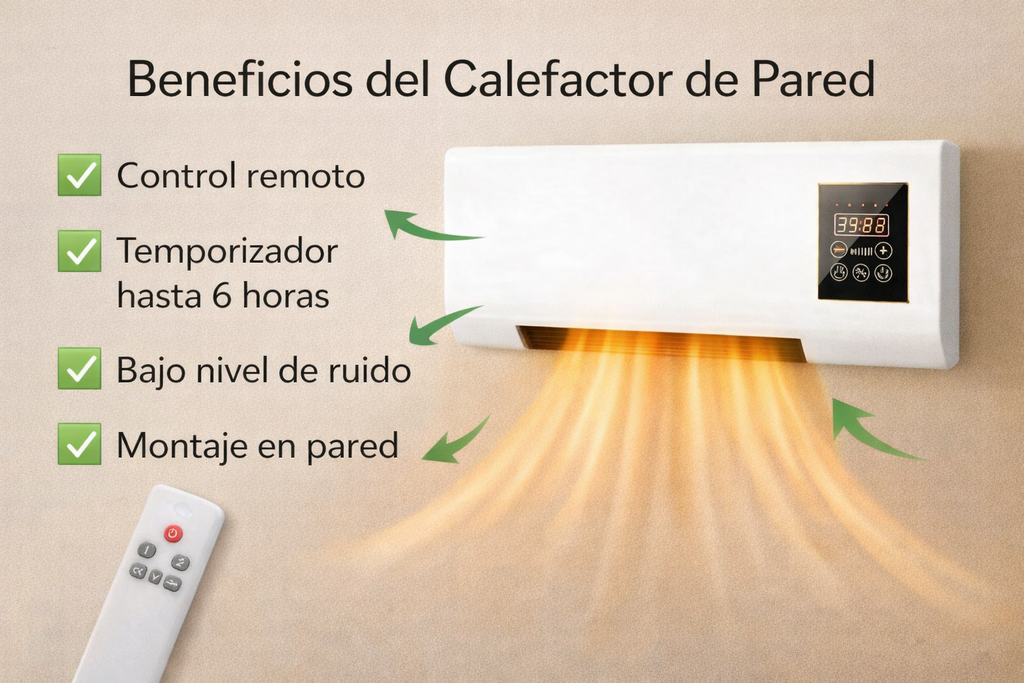 Beneficios del Calefactor de Pared

✅ Control remoto

✅ Temporizador hasta 6 horas

✅ Bajo nivel de ruido

✅ Montaje en pared

39:88